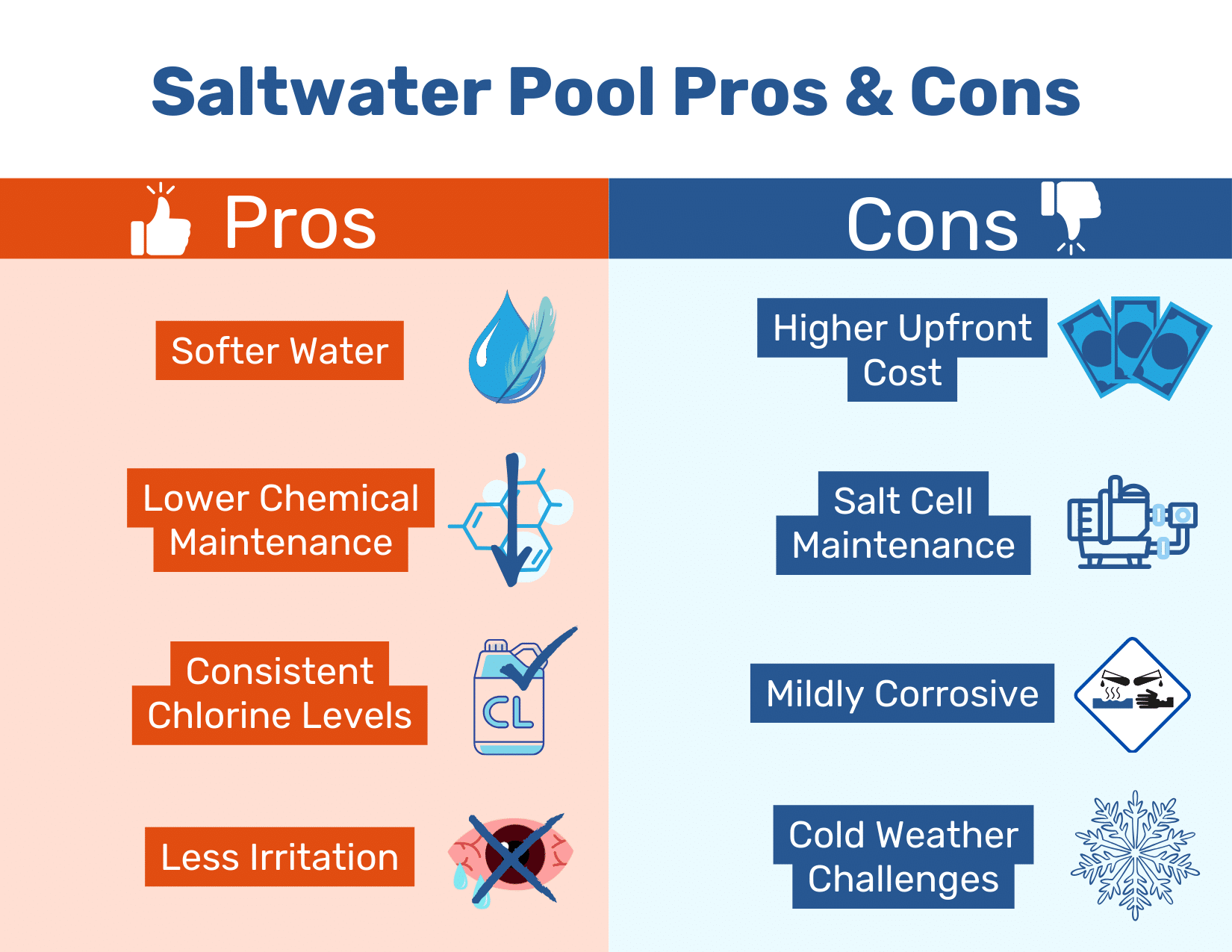 Saltwater Pool Pros & Cons

Pros

Softer Water

Lower Chemical Maintenance

Consistent Chlorine Levels

CL

Less Irritation

Cons

Higher Upfront Cost

Salt Cell Maintenance

Mildly Corrosive

Cold Weather Challenges